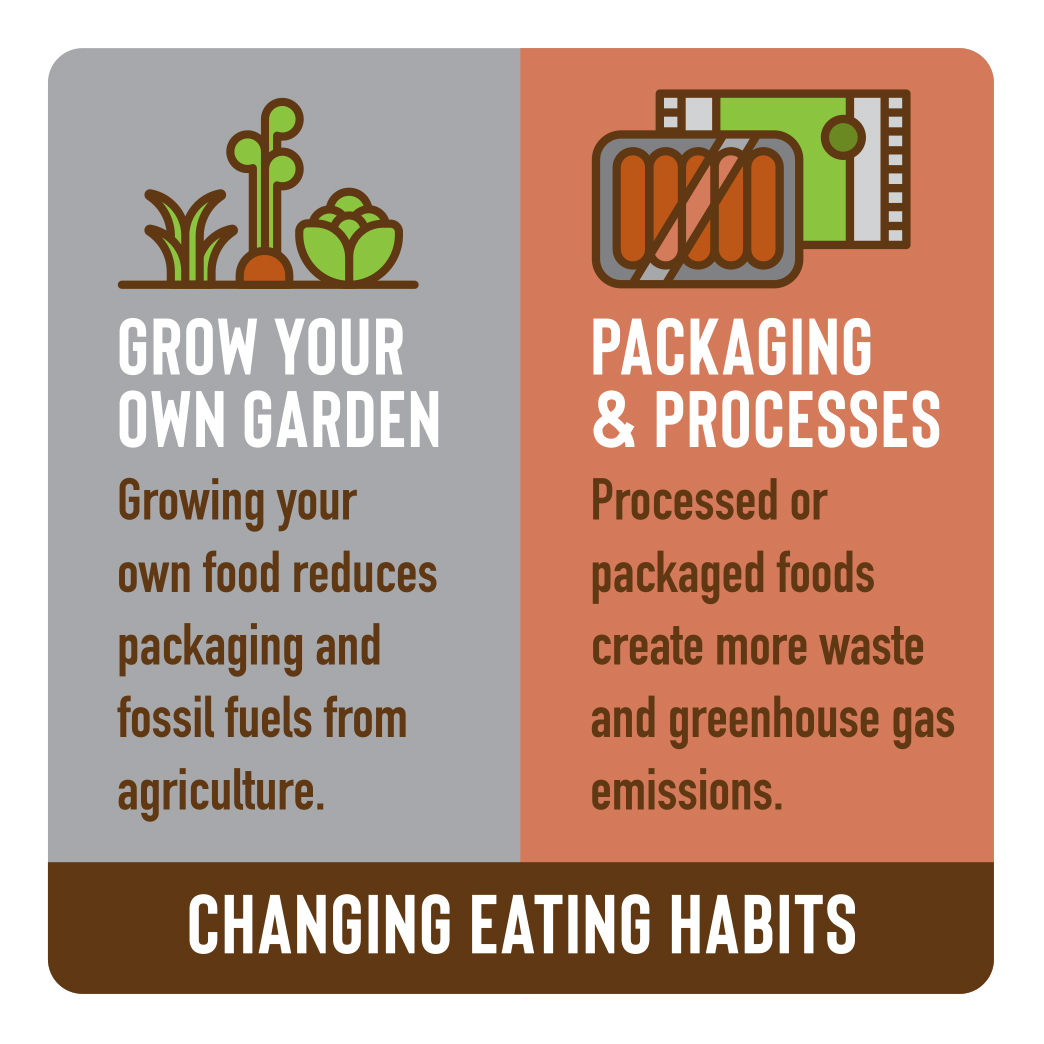 GROW YOUR OWN GARDEN

Growing your own food reduces packaging and fossil fuels from agriculture.

PACKAGING & PROCESSES

Processed or packaged foods create more waste and greenhouse gas emissions.

CHANGING EATING HABITS